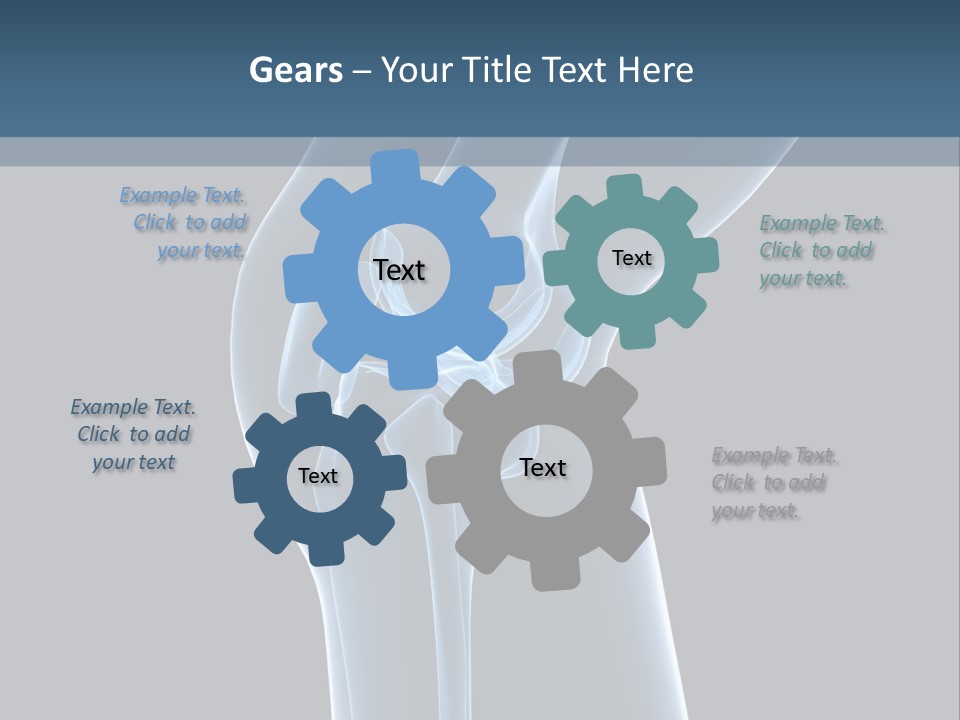 Gears – Your Title Text Here

Example Text. Click to add your text.

Text

Text

Example Text. Click to add your text.

Example Text. Click to add your text

Text

Text

Example Text. Click to add your text.